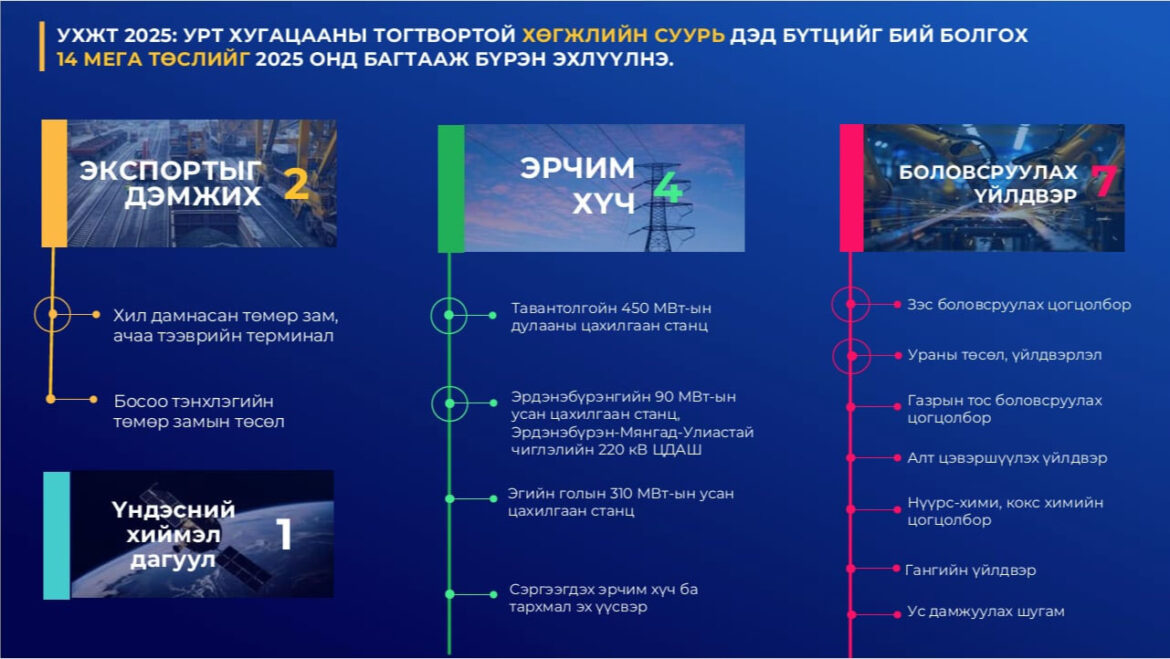 УХЖТ 2025: УРТ ХУГАЦААНЫ ТОГТВОРТОЙ ХӨГЖЛИЙН СУУРЬ ДЭД БҮТЦИЙГ БИЙ БОЛГОХ 14 МЕГА ТӨСЛИЙГ 2025 ОНД БАГТААЖ БҮРЭН ЭХЛҮҮЛНЭ.

ЭКСПОРТЫГ ДЭМЖИХ 2

Хил дамнасан төмөр зам, ачаа тээврийн терминал

Босоо тэнхлэгийн төмөр замын төсөл

Үндэсний хиймэл дагуул 1

ЭРЧИМ ХҮЧ 4

Тавантолгойн 450 МВт-ын дулааны цахилгаан станц

Эрдэнэбүрэнгийн 90 МВт-ын усан цахилгаан станц, Эрдэнэбүрэн-Мянгад-Улиастай чиглэлийн 220 кВ ЦДАШ

Эгийн голын 310 МВт-ын усан цахилгаан станц

Сэргээгдэх эрчим хүч ба тархмал эх үүсвэр

БОЛОВСРУУЛАХ ҮЙЛДВЭР 7

Зэс боловсруулах цогцолбор

Ураны төсөл, үйлдвэрлэл

Газрын тос боловсруулах цогцолбор

Алт цэвэршүүлэх үйлдвэр

Нүүрс-хими, кокс химийн цогцолбор

Гангийн үйлдвэр

Ус дамжуулах шугам